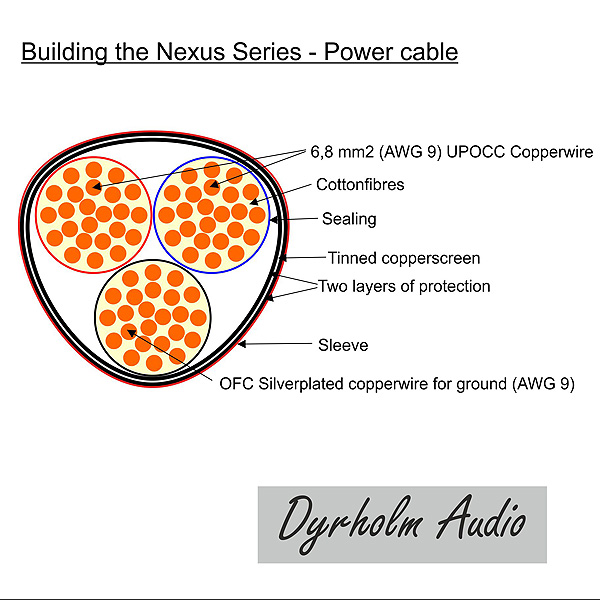 Building the Nexus Series - Power cable

6,8 mm2 (AWG 9) UPOCC Copperwire

Cottonfibres

Sealing

Tinned copperscreen

Two layers of protection

Sleeve

OFC Silverplated copperwire for ground (AWG 9)

Dyrholm Audio